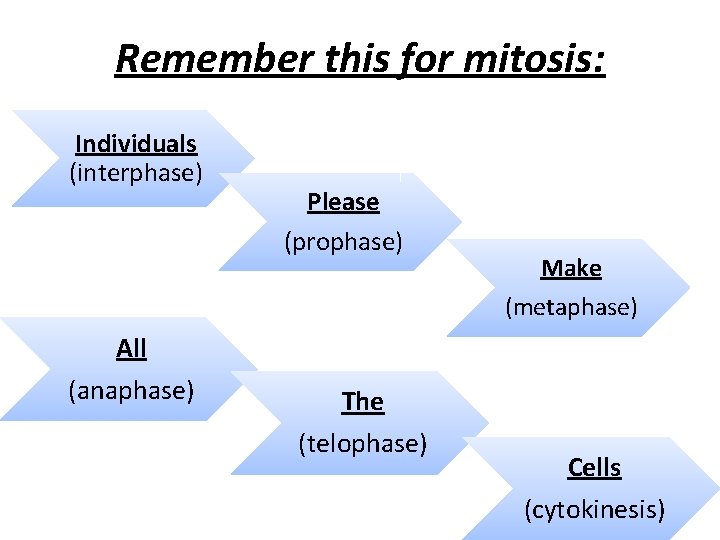 Remember this for mitosis:

Individuals
(interphase)

Please
(prophase)

Make
(metaphase)

All
(anaphase)

The
(telophase)

Cells
(cytokinesis)